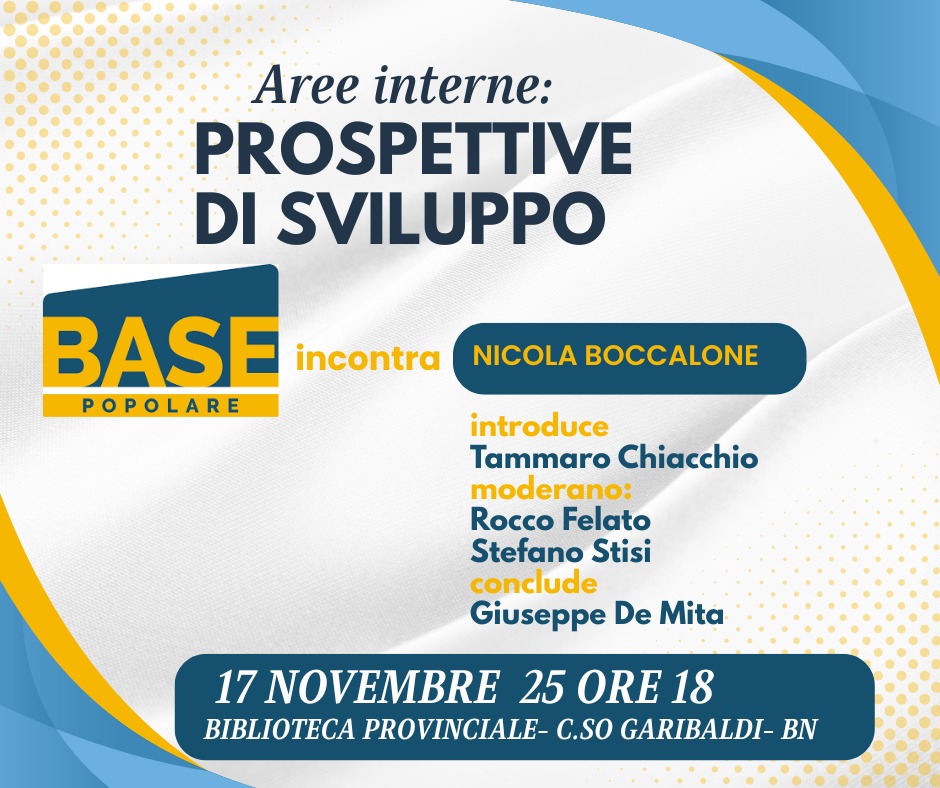 Aree interne:
PROSPETTIVE DI SVILUPPO

BASE
POPOLARE

incontra

NICOLA BOCCALONE

introduce
Tammaro Chiacchio
moderano:
Rocco Felato
Stefano Stisi
conclude
Giuseppe De Mita

17 NOVEMBRE 25 ORE 18
BIBLIOTECA PROVINCIALE- C.SO GARIBALDI- BN